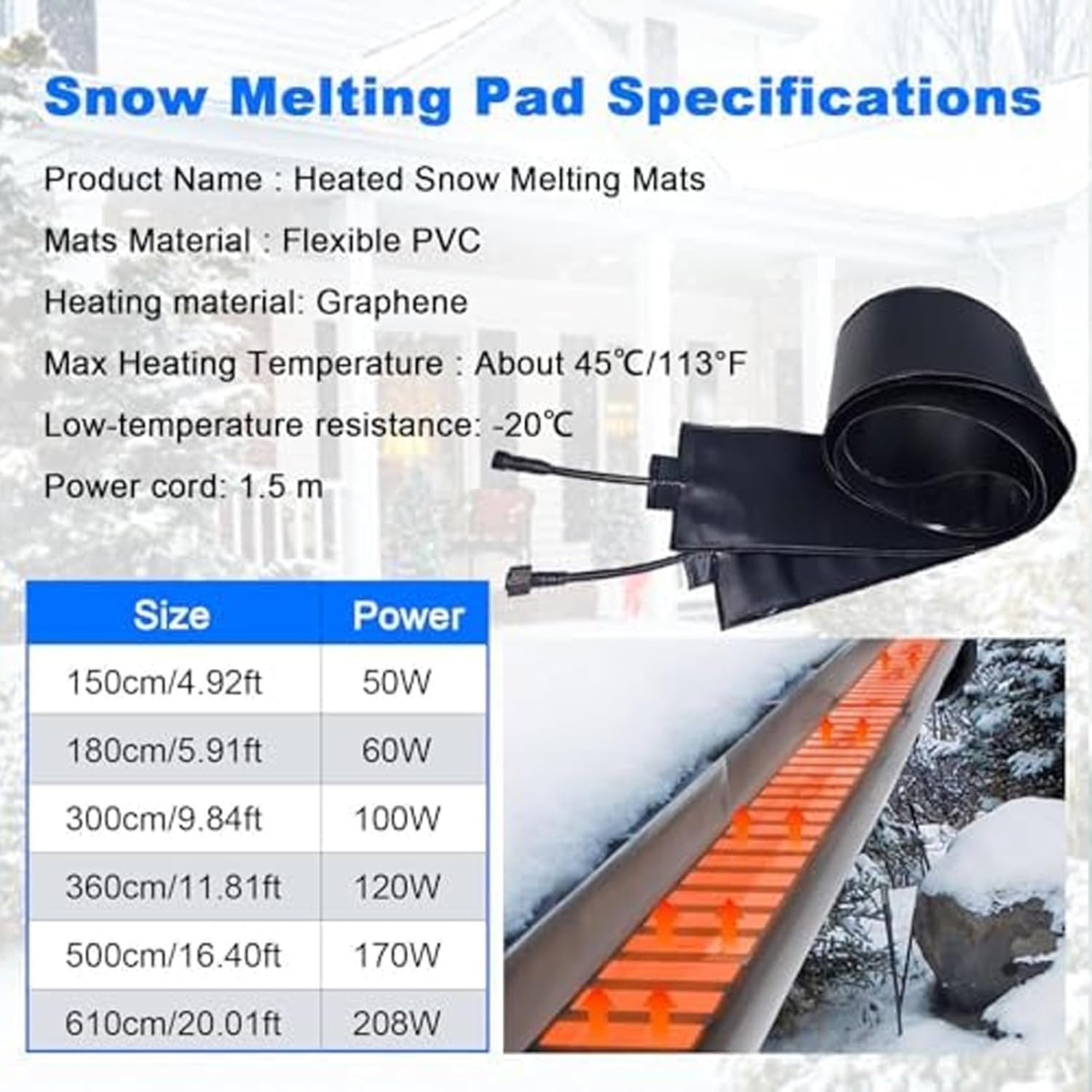 Snow Melting Pad Specifications

Product Name : Heated Snow Melting Mats

Mats Material : Flexible PVC

Heating material: Graphene

Max Heating Temperature : About 45℃/113°F

Low-temperature resistance: -20℃

Power cord: 1.5 m

| Size | Power |
|---|---|
| 150cm/4.92ft | 50W |
| 180cm/5.91ft | 60W |
| 300cm/9.84ft | 100W |
| 360cm/11.81ft | 120W |
| 500cm/16.40ft | 170W |
| 610cm/20.01ft | 208W |